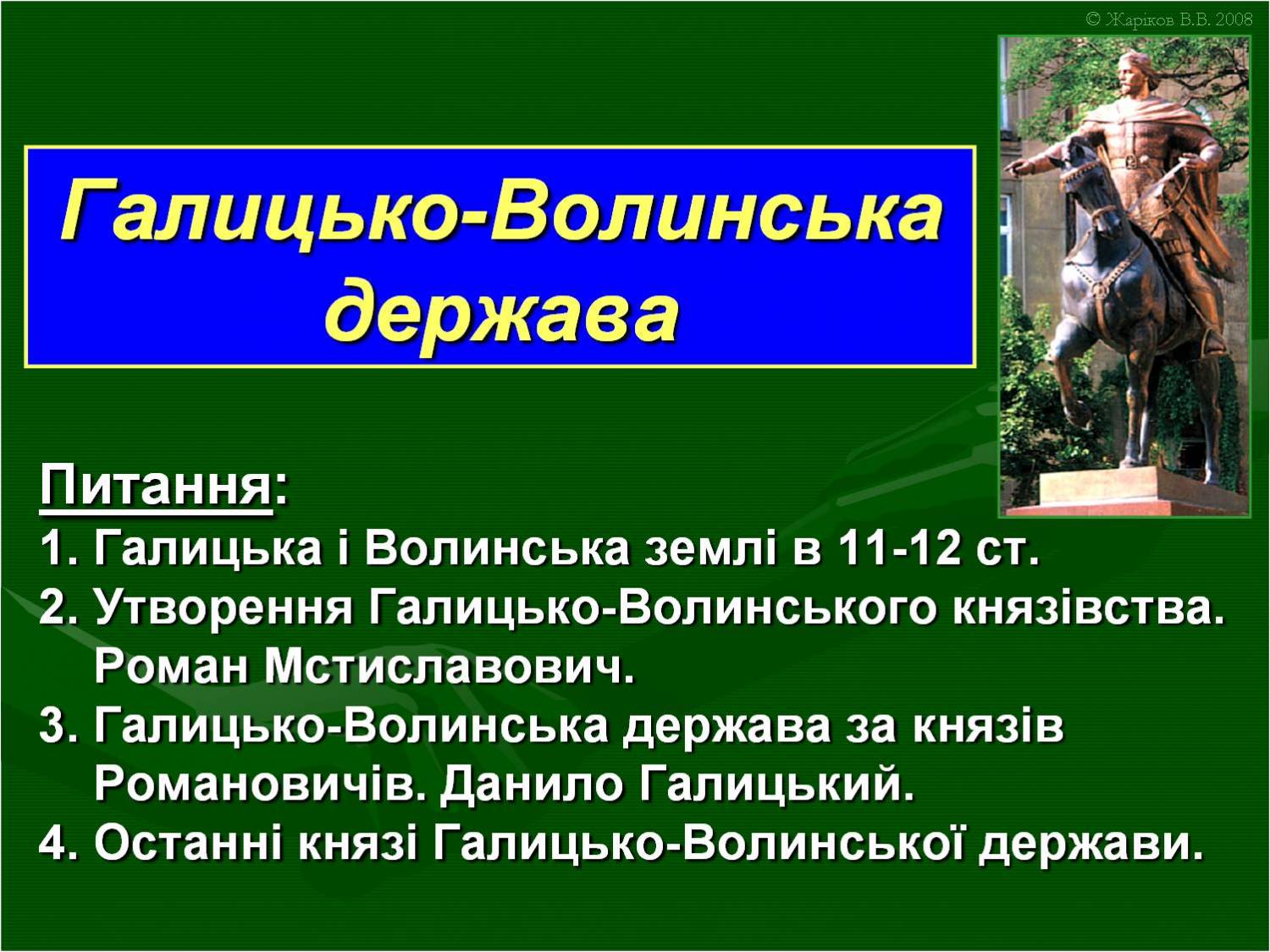 © Жаріков В.В. 2008

Галицько-Волинська держава

Питання:
1. Галицька і Волинська землі в 11-12 ст.
2. Утворення Галицько-Волинського князівства. Роман Мстиславович.
3. Галицько-Волинська держава за князів Романовичів. Данило Галицький.
4. Останні князі Галицько-Волинської держави.